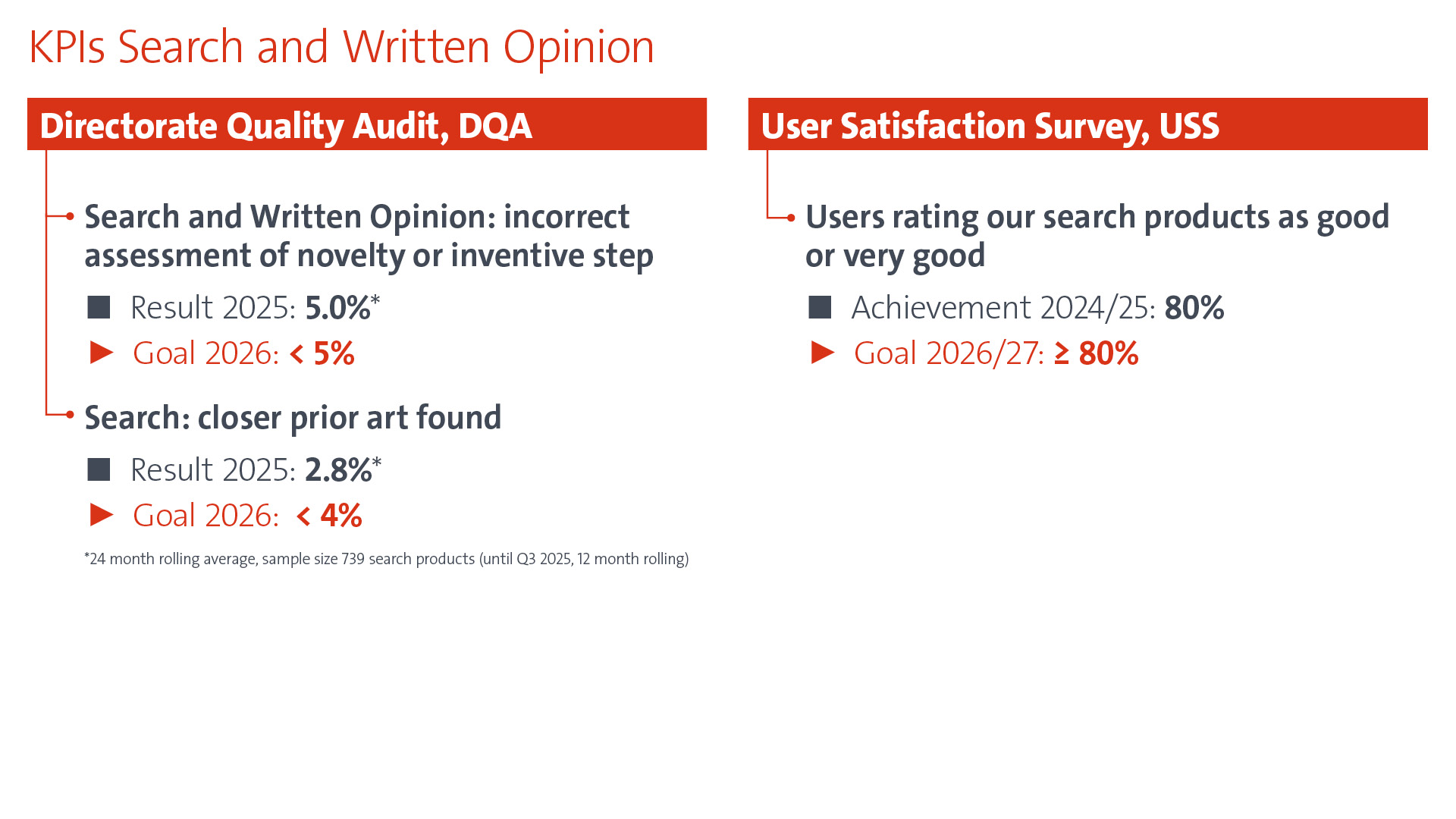 KPIs Search and Written Opinion

Directorate Quality Audit, DQA

Search and Written Opinion: incorrect assessment of novelty or inventive step

Result 2025: 5.0%*

Goal 2026: < 5%

Search: closer prior art found

Result 2025: 2.8%*

Goal 2026: < 4%

*24 month rolling average, sample size 739 search products (until Q3 2025, 12 month rolling)

User Satisfaction Survey, USS

Users rating our search products as good or very good

Achievement 2024/25: 80%

Goal 2026/27: ≥ 80%